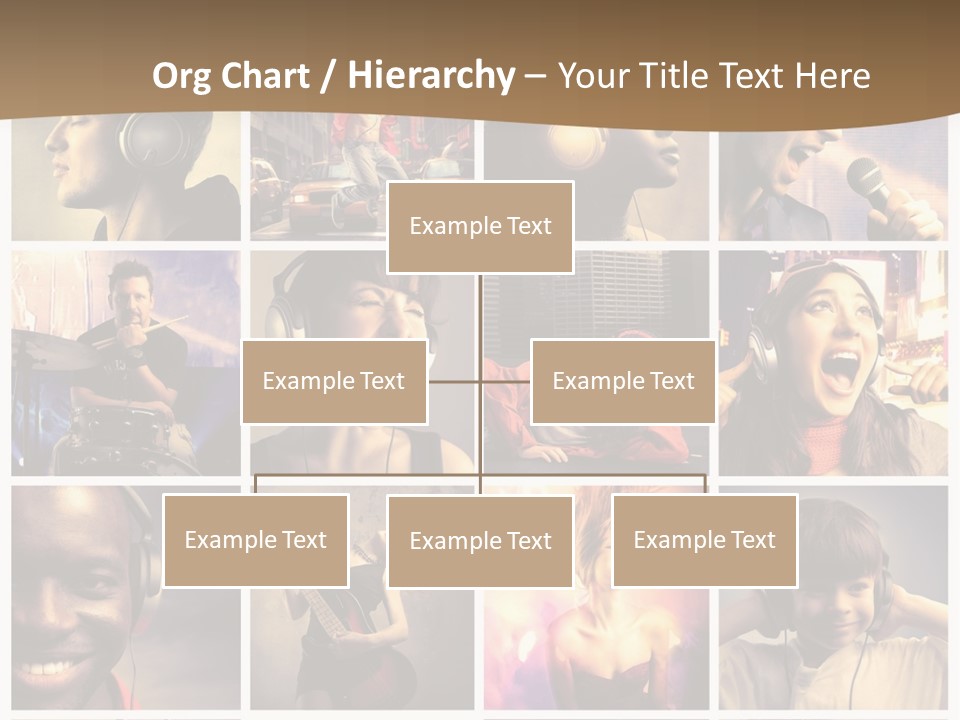 Org Chart / Hierarchy – Your Title Text Here

Example Text

Example Text

Example Text

Example Text

Example Text

Example Text